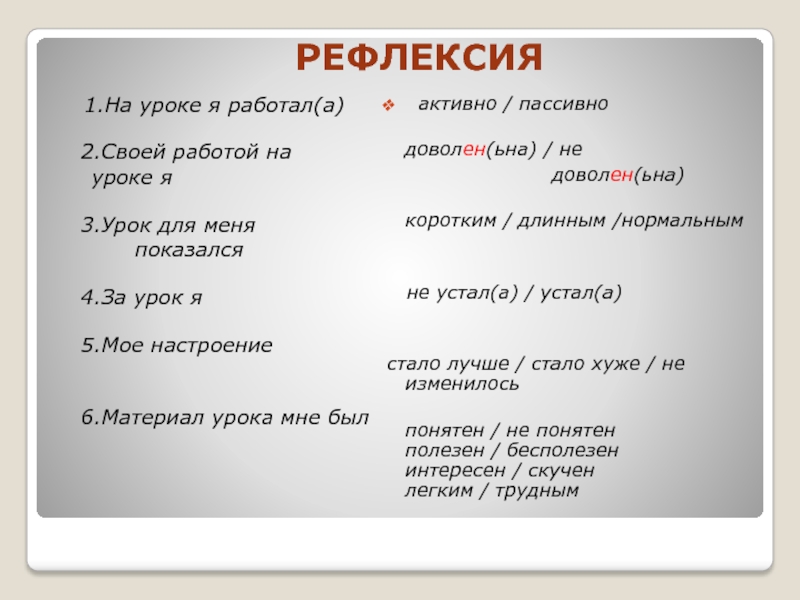 РЕФЛЕКСИЯ

1.На уроке я работал(а)

2.Своей работой на уроке я

3.Урок для меня показался

4.За урок я

5.Мое настроение

6.Материал урока мне был

активно / пассивно

доволен(ьна) / не доволен(ьна)

коротким / длинным /нормальным

не устал(а) / устал(а)

стало лучше / стало хуже / не изменилось

понятен / не понятен
полезен / бесполезен
интересен / скучен
легким / трудным